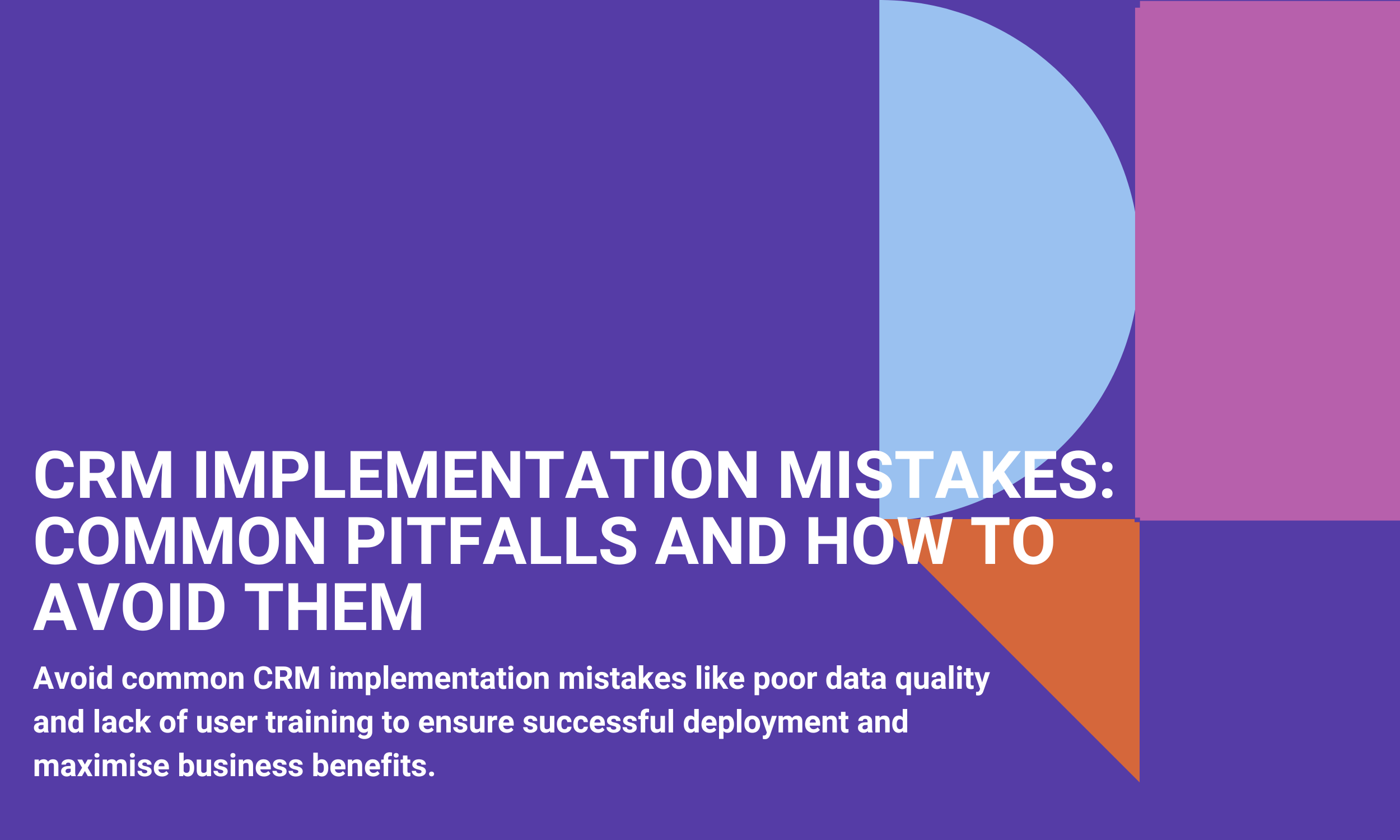 CRM IMPLEMENTATION MISTAKES: COMMON PITFALLS AND HOW TO AVOID THEM

Avoid common CRM implementation mistakes like poor data quality and lack of user training to ensure successful deployment and maximise business benefits.